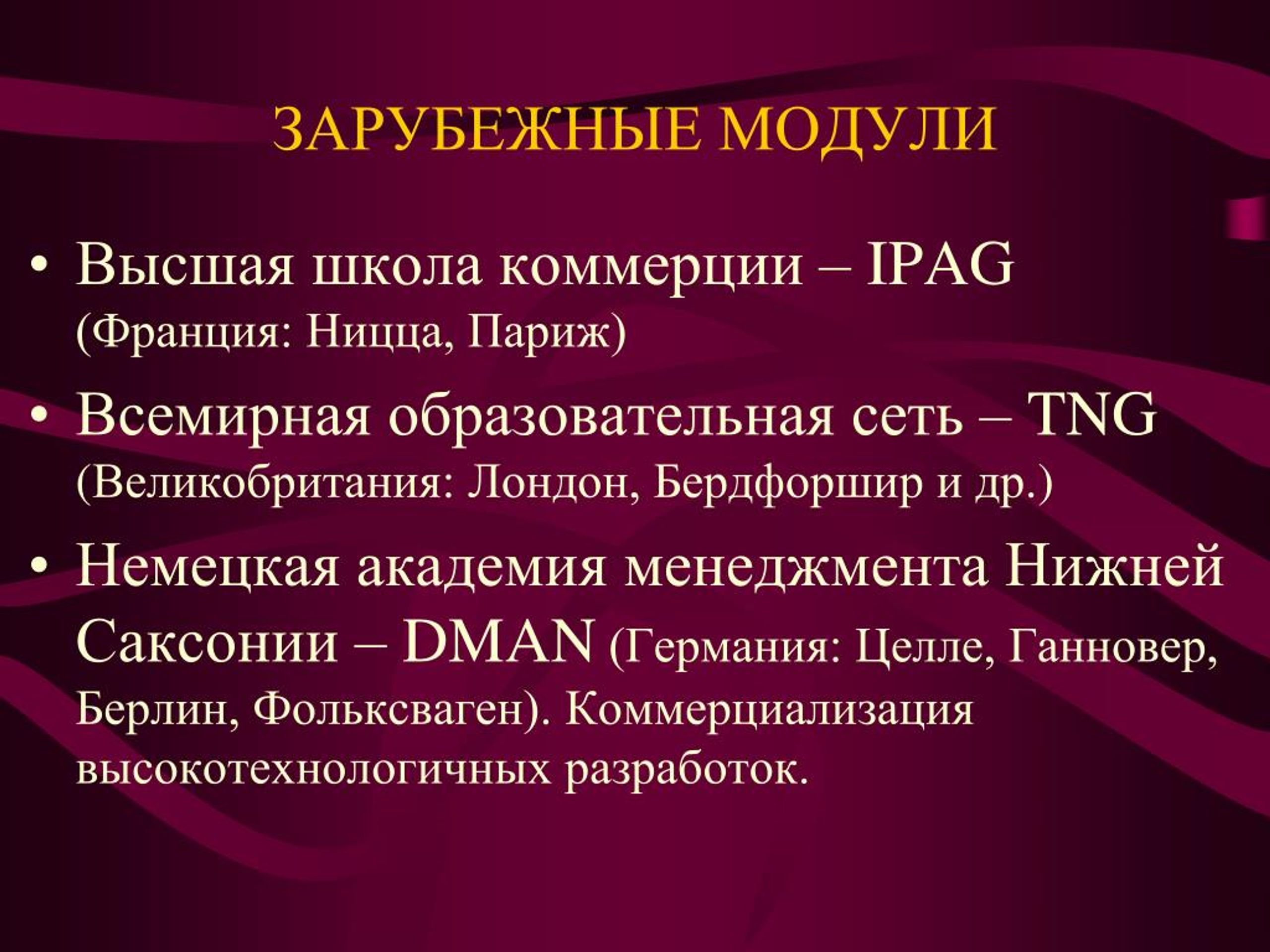 ЗАРУБЕЖНЫЕ МОДУЛИ

• Высшая школа коммерции – IPAG (Франция: Ницца, Париж)

• Всемирная образовательная сеть – TNG (Великобритания: Лондон, Бердфоршир и др.)

• Немецкая академия менеджмента Нижней Саксонии – DMAN (Германия: Целле, Ганновер, Берлин, Фольксваген). Коммерциализация высокотехнологичных разработок.